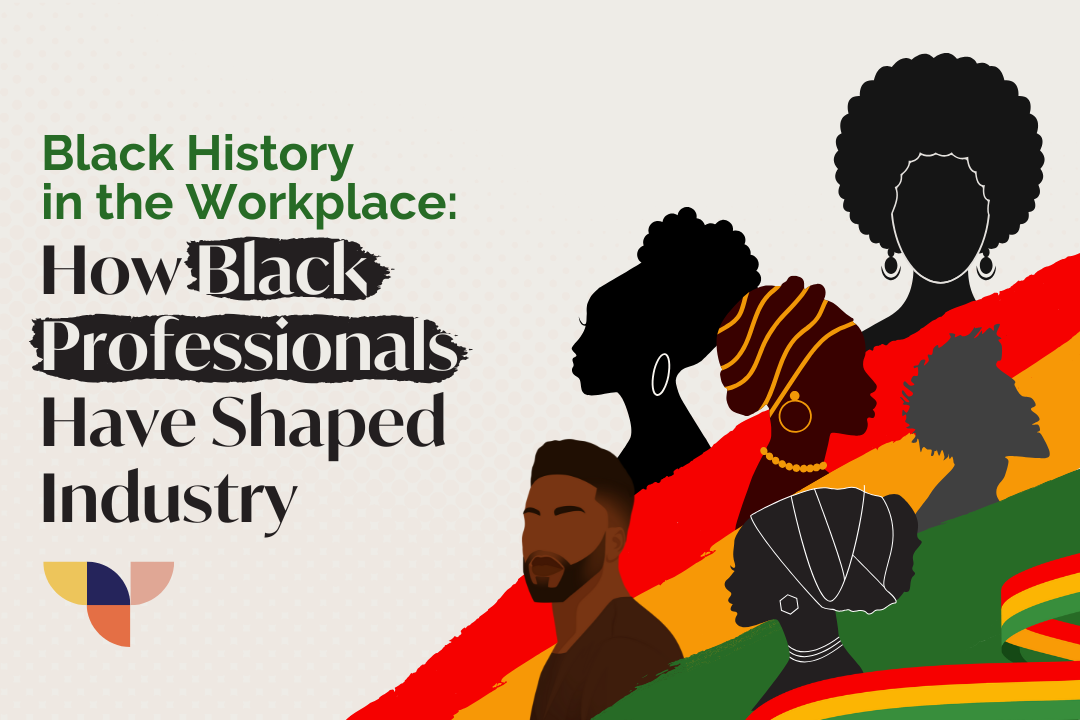 Black History in the Workplace:

How Black Professionals Have Shaped Industry